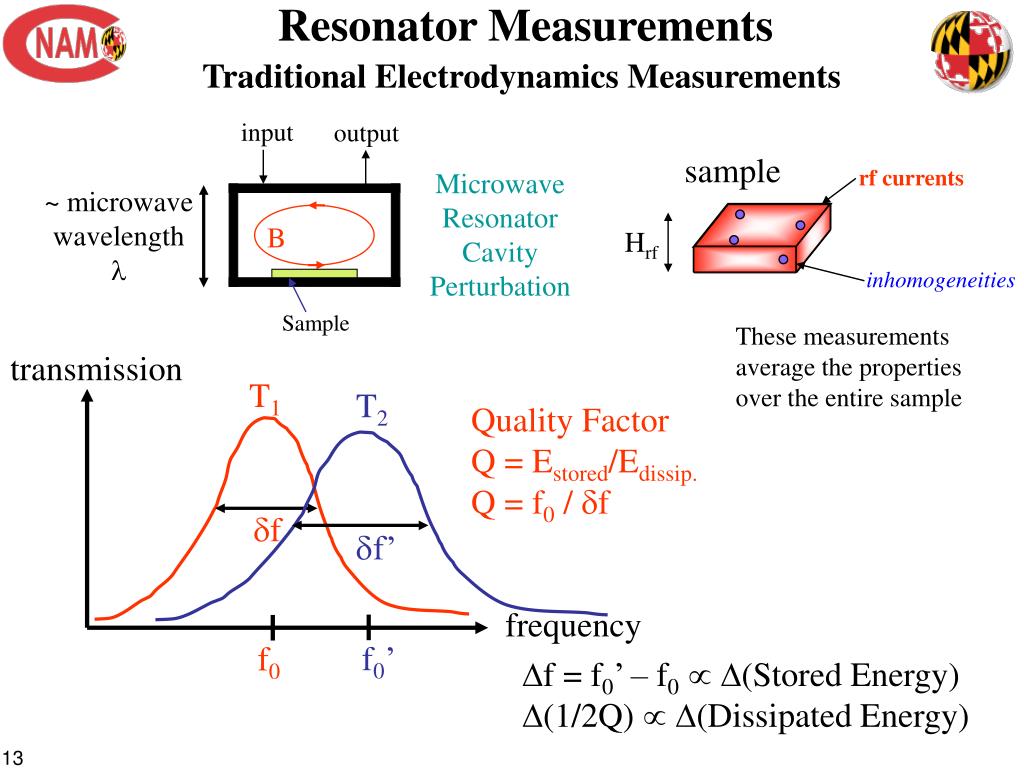 CNAM

Resonator Measurements

Traditional Electrodynamics Measurements

input output

~ microwave wavelength $\lambda$

B

Sample

Microwave Resonator Cavity Perturbation

sample

rf currents

$H_{rf}$

inhomogeneities

These measurements average the properties over the entire sample

transmission

$T_1$ $T_2$

$\delta f$

$\delta f'$

Quality Factor
$Q = E_{stored}/E_{dissip.}$
$Q = f_0 / \delta f$

frequency

$f_0$ $f_0'$

$\Delta f = f_0' - f_0 \propto \Delta$(Stored Energy)
$\Delta(1/2Q) \propto \Delta$(Dissipated Energy)

13